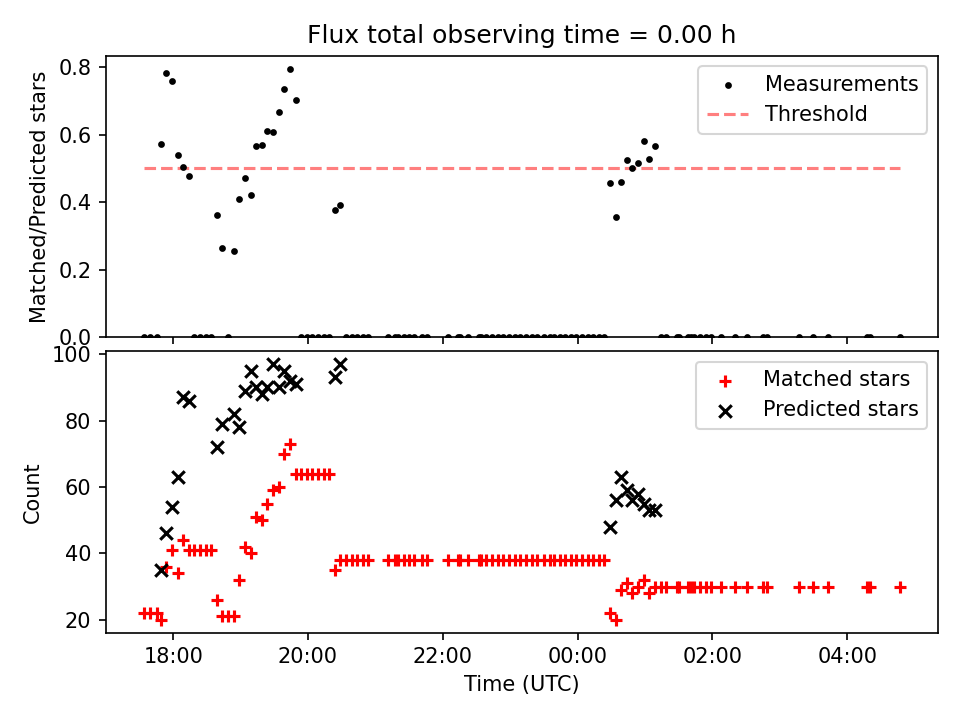 Flux total observing time = 0.00 h

Matched/Predicted stars

0.8
0.6
0.4
0.2
0.0

Measurements
Threshold

Count

100
80
60
40
20

Matched stars
Predicted stars

18:00
20:00
22:00
00:00
02:00
04:00

Time (UTC)